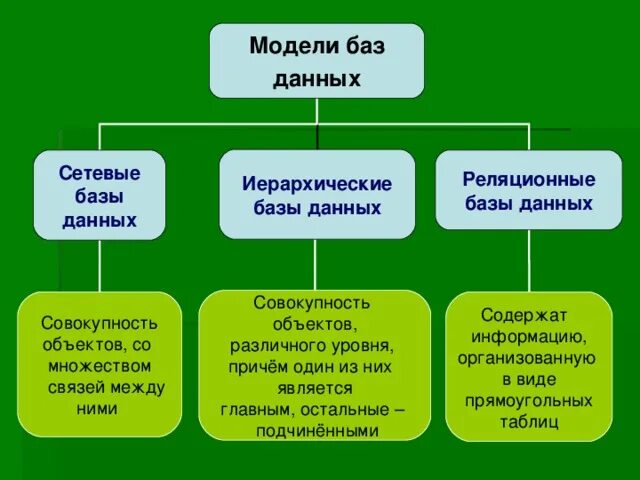 Модели баз данных

Сетевые базы данных

Иерархические базы данных

Реляционные базы данных

Совокупность объектов, со множеством связей между ними

Совокупность объектов, различного уровня, причём один из них является главным, остальные – подчинёнными

Содержат информацию, организованную в виде прямоугольных таблиц